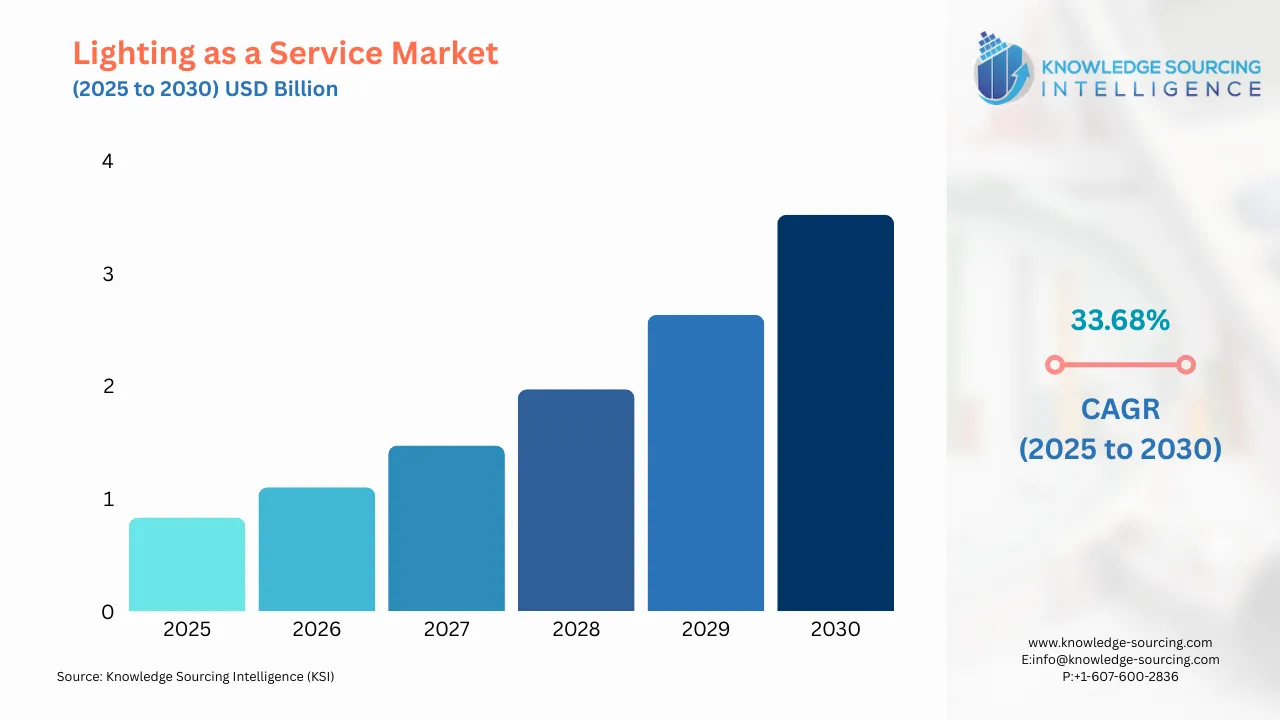 Lighting as a Service Market
(2025 to 2030) USD Billion

KNOWLEDGE SOURCING INTELLIGENCE

4
3
2
1
0

2025 2026 2027 2028 2029 2030

33.68%

CAGR
(2025 to 2030)

Source: Knowledge Sourcing Intelligence (KSI)

www.knowledge-sourcing.com
E:info@knowledge-sourcing.com
P:+1-607-600-2836